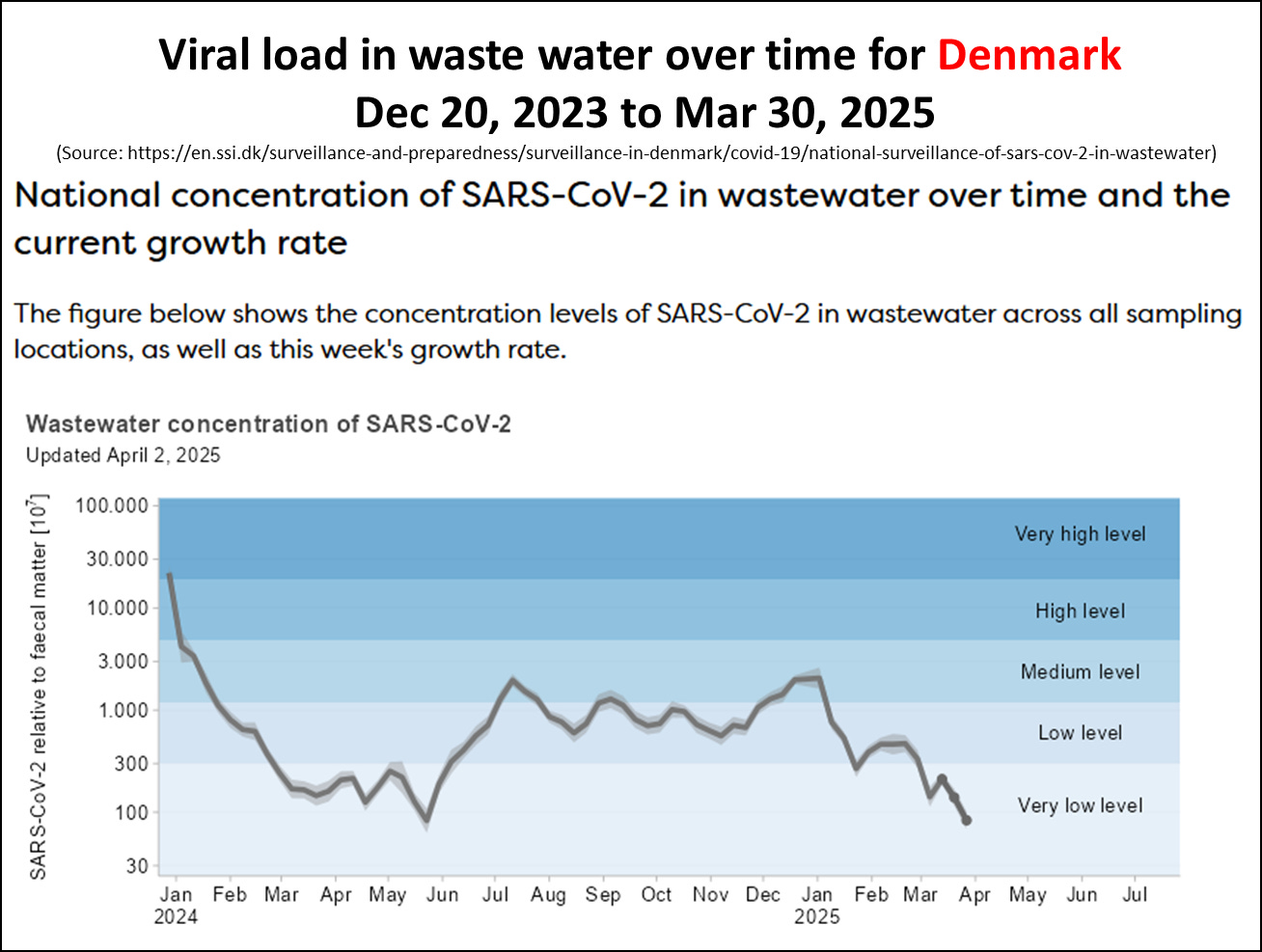 Viral load in waste water over time for Denmark
Dec 20, 2023 to Mar 30, 2025
(Source: https://en.ssi.dk/surveillance-and-preparedness/surveillance-in-denmark/covid-19/national-surveillance-of-sars-cov-2-in-wastewater)

National concentration of SARS-CoV-2 in wastewater over time and the current growth rate

The figure below shows the concentration levels of SARS-CoV-2 in wastewater across all sampling locations, as well as this week's growth rate.

Wastewater concentration of SARS-CoV-2
Updated April 2, 2025

SARS-CoV-2 relative to faecal matter [$10^7$]

100.000
30.000
10.000
3.000
1.000
300
100
30

Very high level
High level
Medium level
Low level
Very low level

Jan 2024 Feb Mar Apr May Jun Jul Aug Sep Oct Nov Dec Jan 2025 Feb Mar Apr May Jun Jul